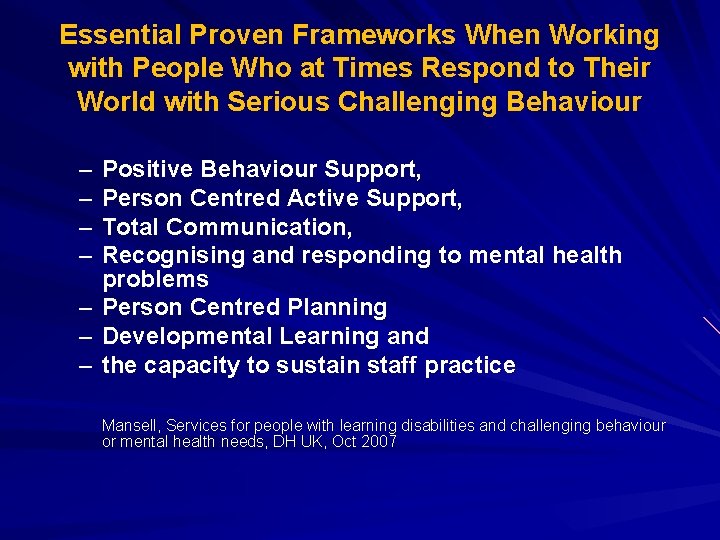 Essential Proven Frameworks When Working with People Who at Times Respond to Their World with Serious Challenging Behaviour

– Positive Behaviour Support,
– Person Centred Active Support,
– Total Communication,
– Recognising and responding to mental health problems
– Person Centred Planning
– Developmental Learning and
– the capacity to sustain staff practice

Mansell, Services for people with learning disabilities and challenging behaviour or mental health needs, DH UK, Oct 2007